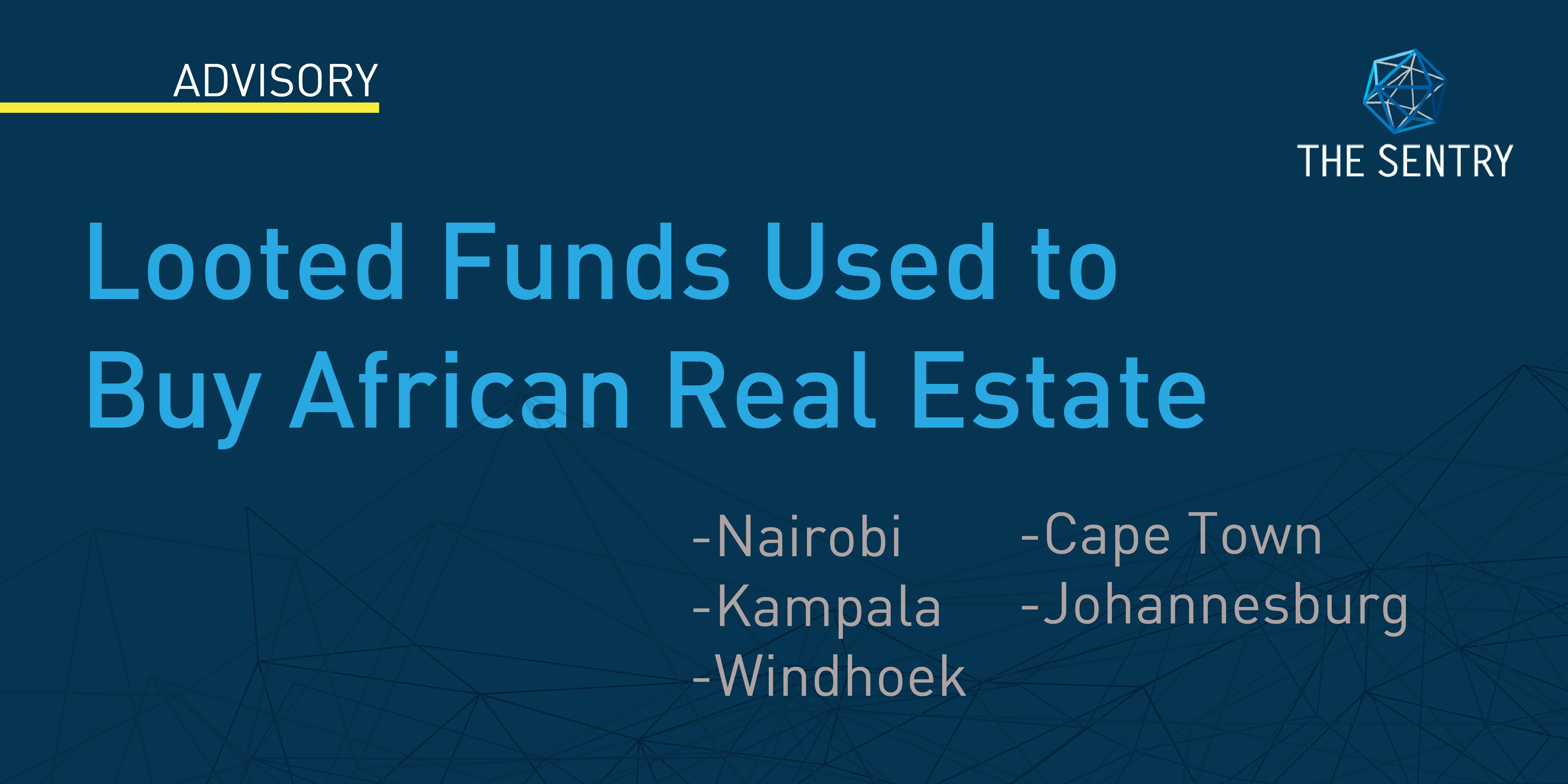 ADVISORY

THE SENTRY

Looted Funds Used to Buy African Real Estate

-Nairobi
-Kampala
-Windhoek

-Cape Town
-Johannesburg